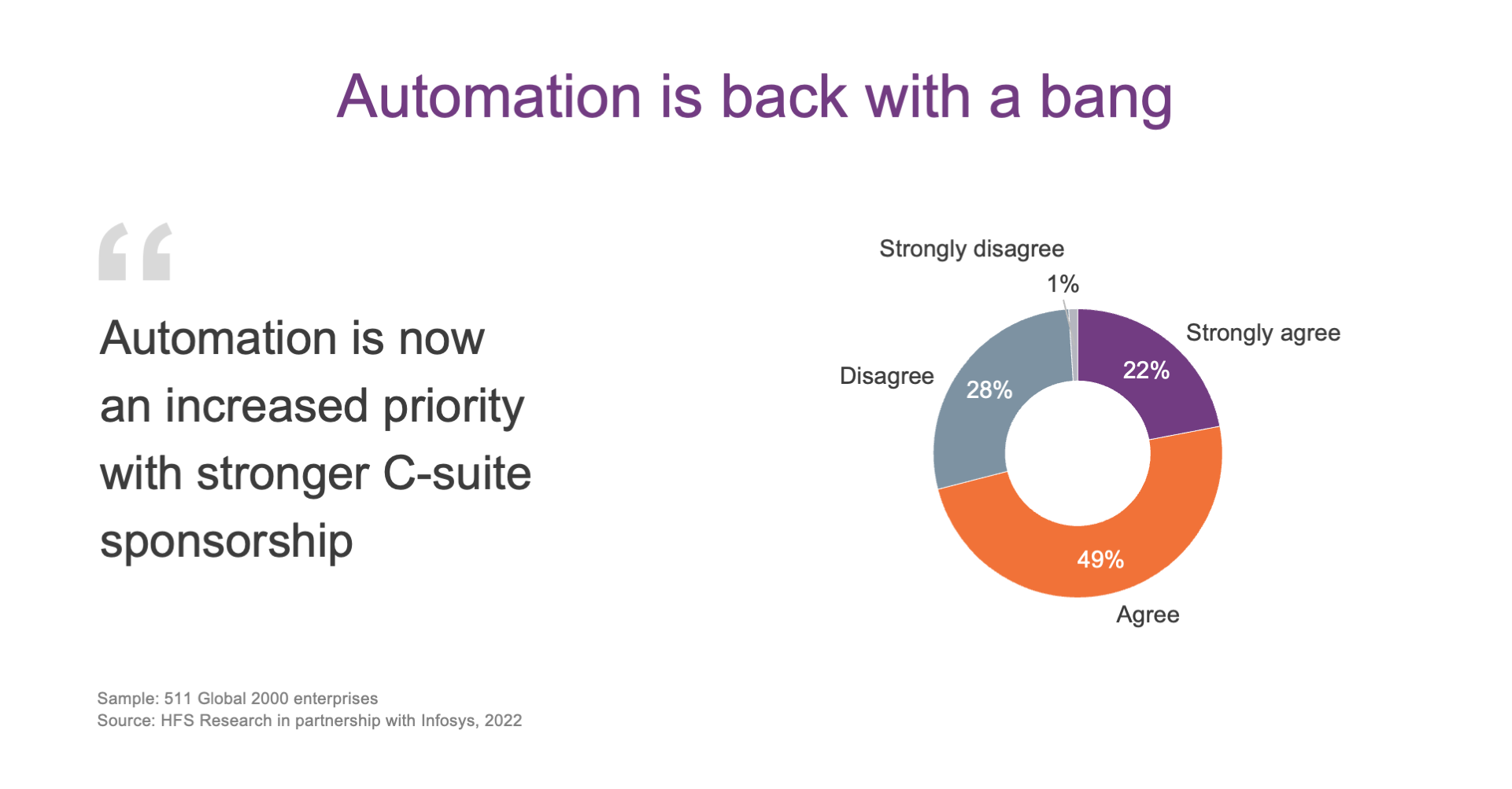 Automation is back with a bang

“

Automation is now an increased priority with stronger C-suite sponsorship

Strongly disagree
1%
Strongly agree
22%
Disagree
28%
49%
Agree

Sample: 511 Global 2000 enterprises
Source: HFS Research in partnership with Infosys, 2022